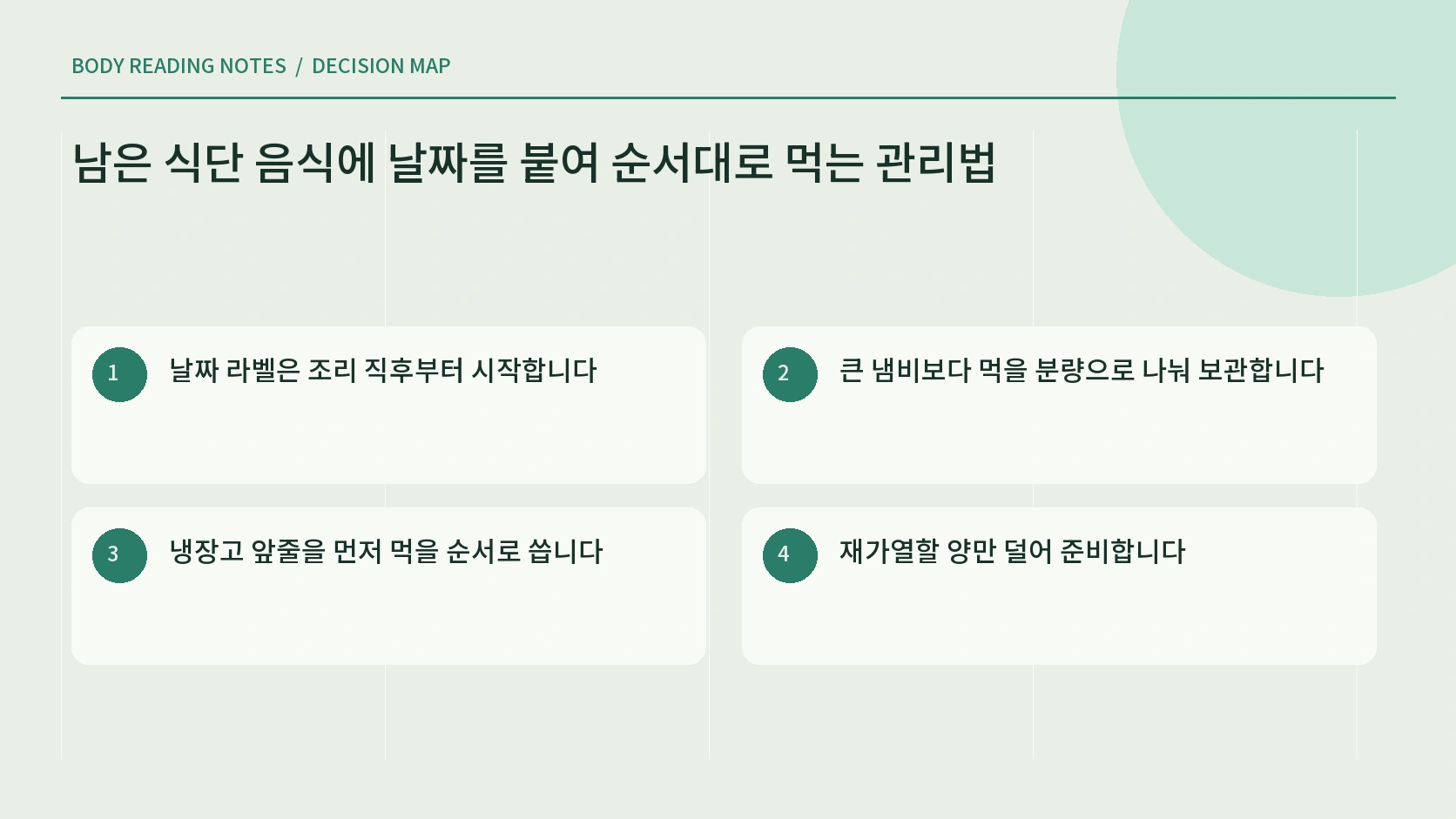 BODY READING NOTES / DECISION MAP

남은 식단 음식에 날짜를 붙여 순서대로 먹는 관리법

1 날짜 라벨은 조리 직후부터 시작합니다

2 큰 냄비보다 먹을 분량으로 나눠 보관합니다

3 냉장고 앞줄을 먼저 먹을 순서로 씁니다

4 재가열할 양만 덜어 준비합니다